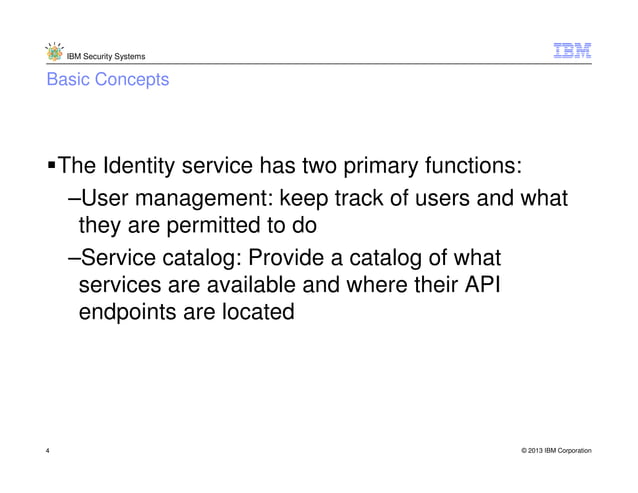 IBM Security Systems

IBM

Basic Concepts

▪The Identity service has two primary functions:

–User management: keep track of users and what they are permitted to do

–Service catalog: Provide a catalog of what services are available and where their API endpoints are located

4

© 2013 IBM Corporation